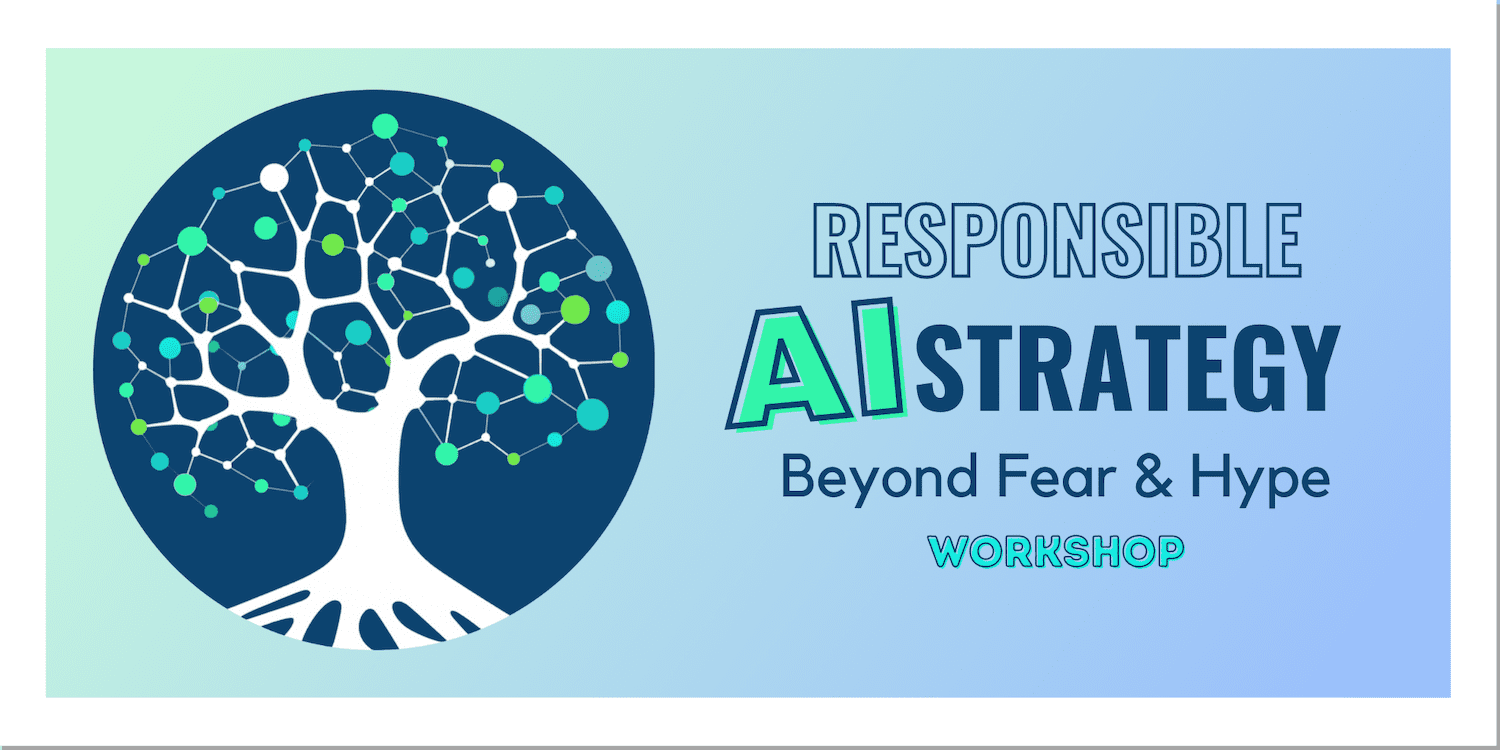 RESPONSIBLE
AI STRATEGY
Beyond Fear & Hype
WORKSHOP